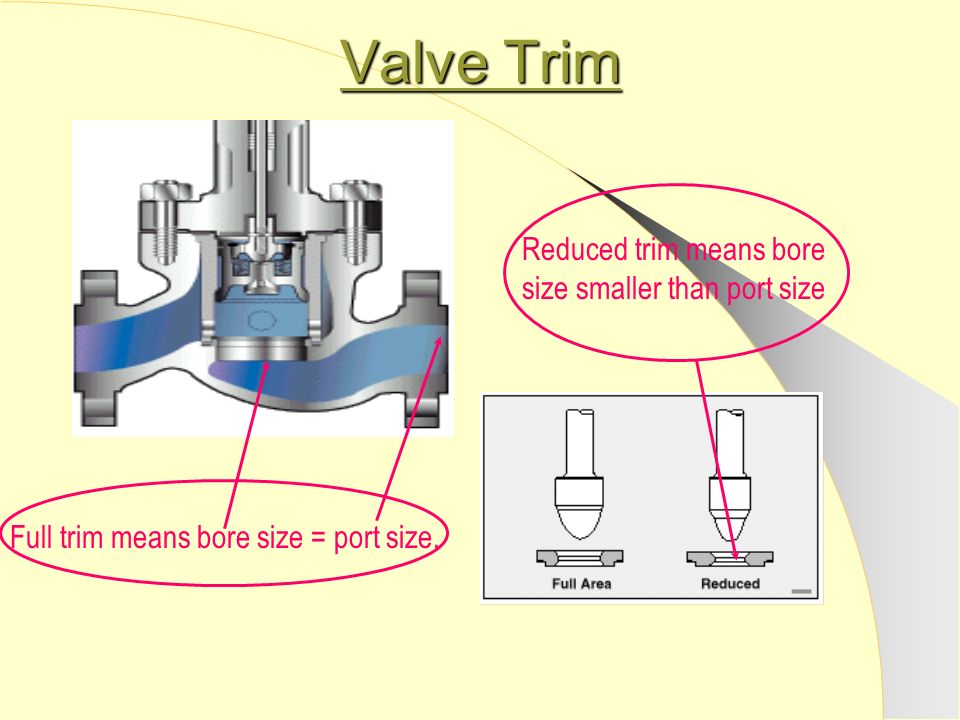 Valve Trim

Reduced trim means bore size smaller than port size

Full trim means bore size = port size.

Full Area

Reduced